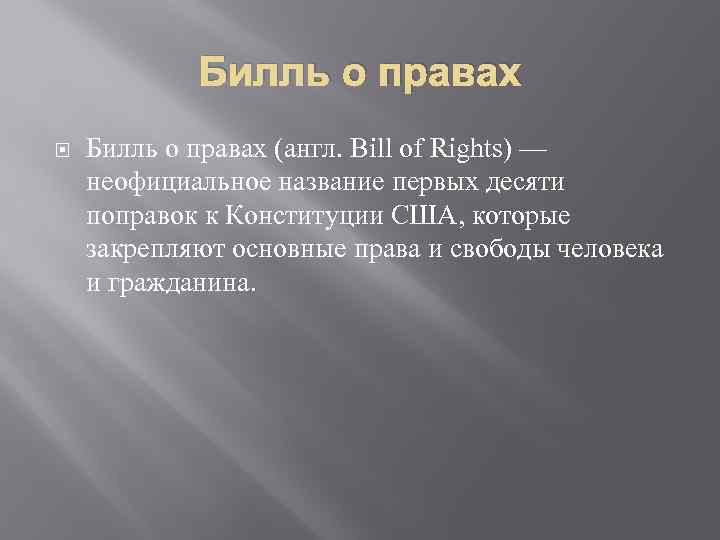 Билль о правах

Билль о правах (англ. Bill of Rights) — неофициальное название первых десяти поправок к Конституции США, которые закрепляют основные права и свободы человека и гражданина.